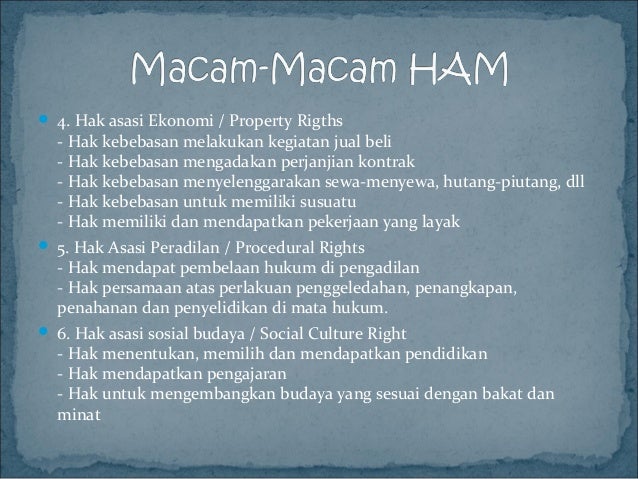 Macam-Macam HAM

4. Hak asasi Ekonomi / Property Rigths
- Hak kebebasan melakukan kegiatan jual beli
- Hak kebebasan mengadakan perjanjian kontrak
- Hak kebebasan menyelenggarakan sewa-menyewa, hutang-piutang, dll
- Hak kebebasan untuk memiliki susuatu
- Hak memiliki dan mendapatkan pekerjaan yang layak

5. Hak Asasi Peradilan / Procedural Rights
- Hak mendapat pembelaan hukum di pengadilan
- Hak persamaan atas perlakuan penggeledahan, penangkapan, penahanan dan penyelidikan di mata hukum.

6. Hak asasi sosial budaya / Social Culture Right
- Hak menentukan, memilih dan mendapatkan pendidikan
- Hak mendapatkan pengajaran
- Hak untuk mengembangkan budaya yang sesuai dengan bakat dan minat